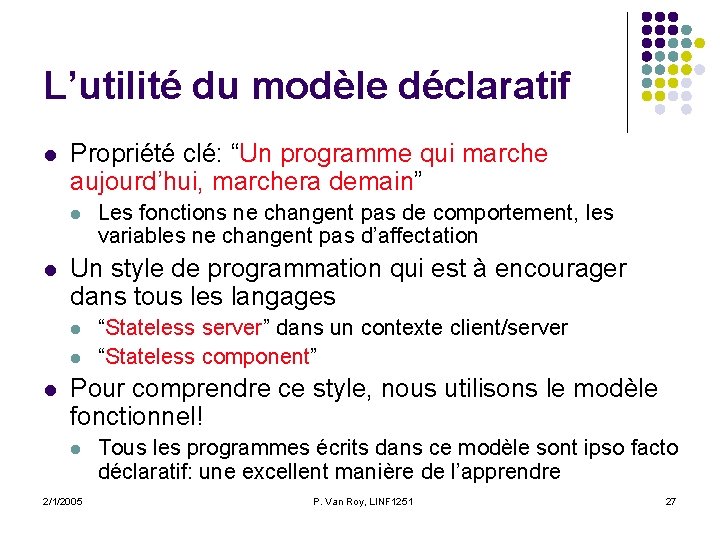 L’utilité du modèle déclaratif

- Propriété clé: “Un programme qui marche aujourd’hui, marchera demain”
  - Les fonctions ne changent pas de comportement, les variables ne changent pas d’affectation
- Un style de programmation qui est à encourager dans tous les langages
  - “Stateless server” dans un contexte client/server
  - “Stateless component”
- Pour comprendre ce style, nous utilisons le modèle fonctionnel!
  - Tous les programmes écrits dans ce modèle sont ipso facto déclaratif: une excellent manière de l’apprendre

2/1/2005 P. Van Roy, LINF1251 27